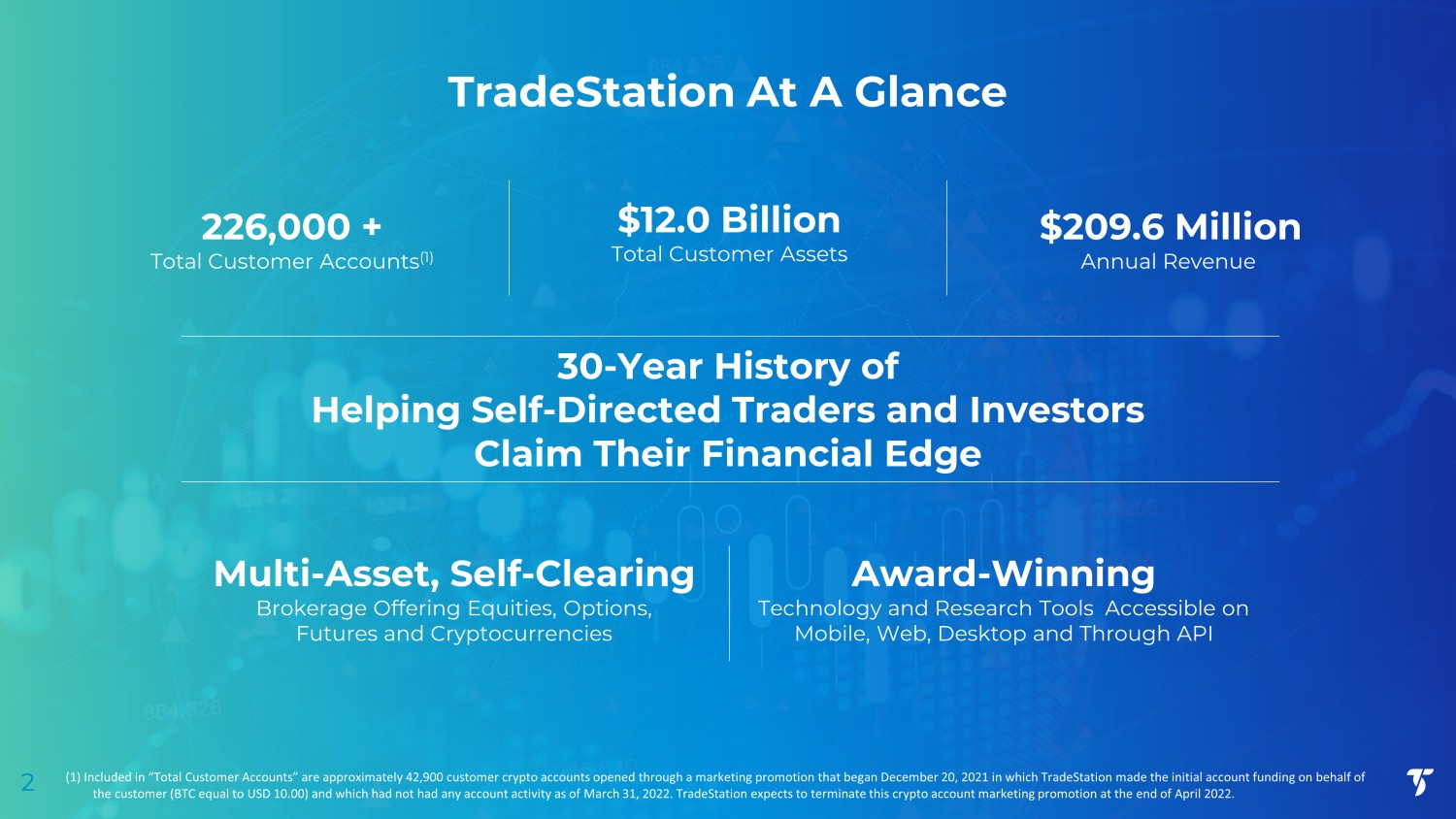 TradeStation At A Glance

226,000 +
Total Customer Accounts$^{(1)}$

$12.0 Billion
Total Customer Assets

$209.6 Million
Annual Revenue

30-Year History of
Helping Self-Directed Traders and Investors
Claim Their Financial Edge

Multi-Asset, Self-Clearing
Brokerage Offering Equities, Options, Futures and Cryptocurrencies

Award-Winning
Technology and Research Tools Accessible on Mobile, Web, Desktop and Through API

2

(1) Included in "Total Customer Accounts" are approximately 42,900 customer crypto accounts opened through a marketing promotion that began December 20, 2021 in which TradeStation made the initial account funding on behalf of the customer (BTC equal to USD 10.00) and which had not had any account activity as of March 31, 2022. TradeStation expects to terminate this crypto account marketing promotion at the end of April 2022.